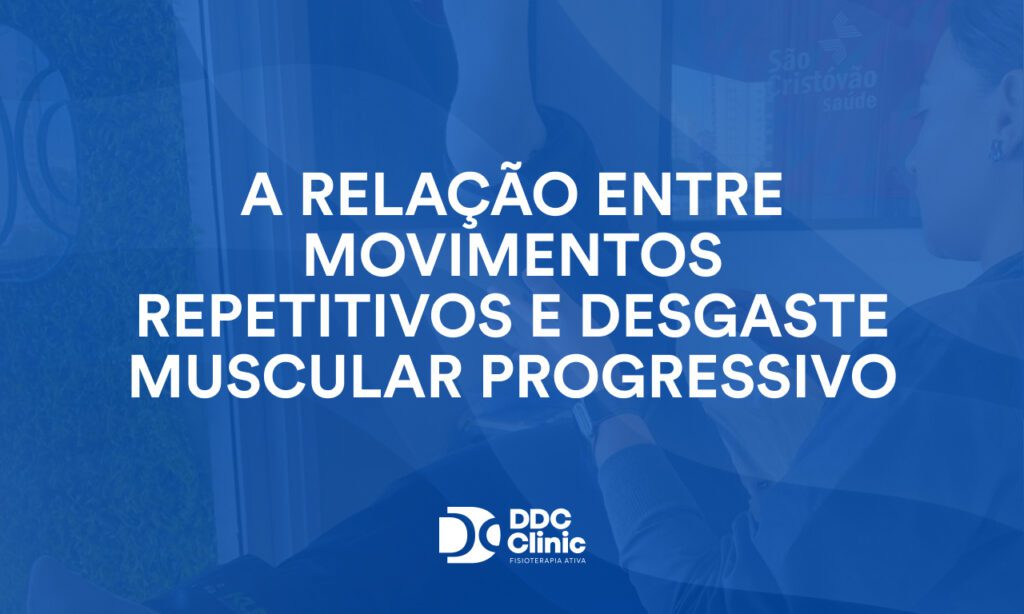 São Cristóvão saúde

A RELAÇÃO ENTRE MOVIMENTOS REPETITIVOS E DESGASTE MUSCULAR PROGRESSIVO

DDC Clinic
FISIOTERAPIA ATIVA